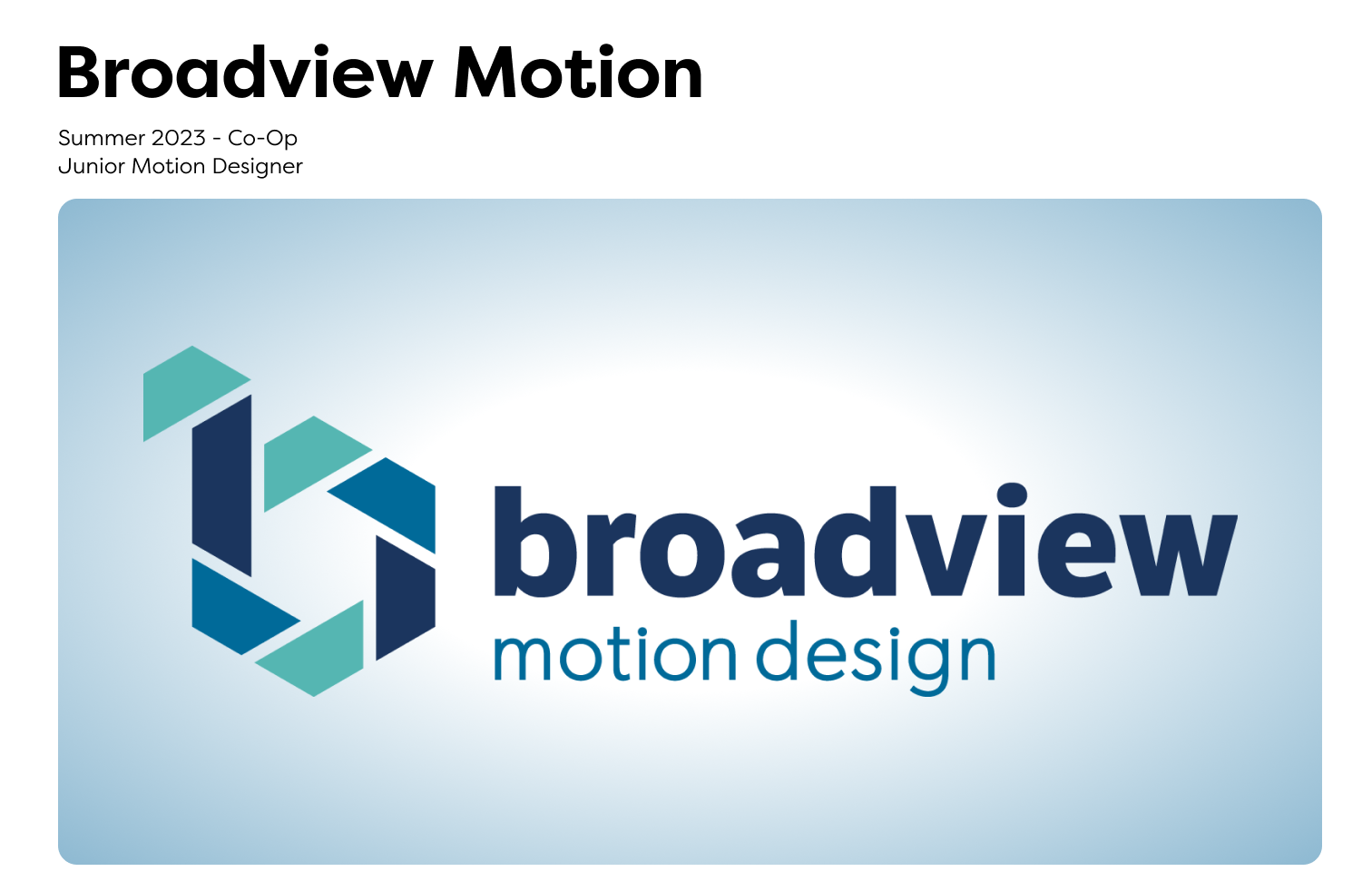 Broadview Motion

Summer 2023 - Co-Op
Junior Motion Designer

broadview
motion design